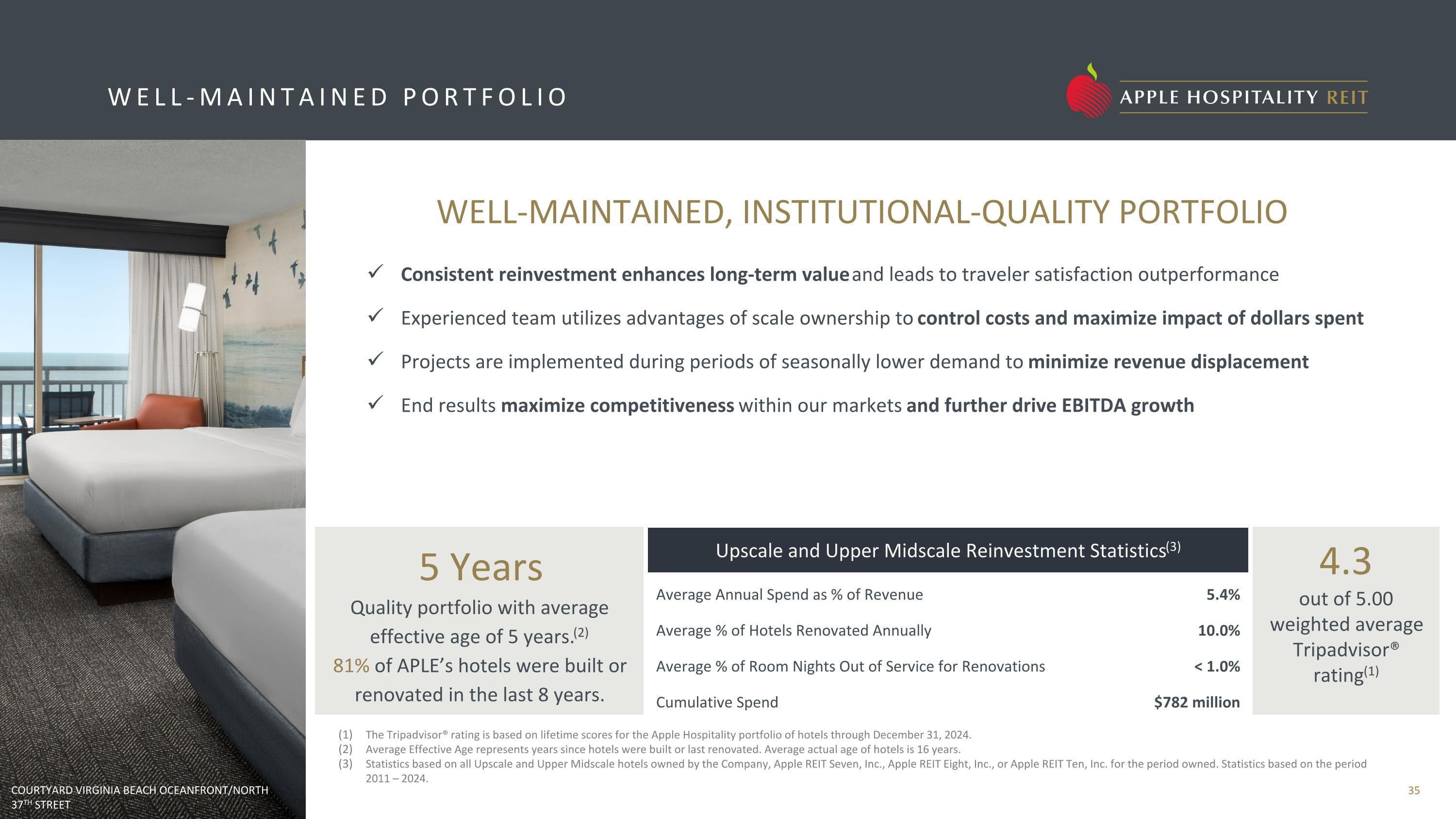 WELL-MAINTAINED PORTFOLIO

APPLE HOSPITALITY REIT

WELL-MAINTAINED, INSTITUTIONAL-QUALITY PORTFOLIO

✓ Consistent reinvestment enhances long-term value and leads to traveler satisfaction outperformance

✓ Experienced team utilizes advantages of scale ownership to control costs and maximize impact of dollars spent

✓ Projects are implemented during periods of seasonally lower demand to minimize revenue displacement

✓ End results maximize competitiveness within our markets and further drive EBITDA growth

5 Years

Quality portfolio with average effective age of 5 years.$^{(2)}$

81% of APLE's hotels were built or renovated in the last 8 years.

| Upscale and Upper Midscale Reinvestment Statistics$^{(3)}$ | |
|---|---|
| Average Annual Spend as % of Revenue | 5.4% |
| Average % of Hotels Renovated Annually | 10.0% |
| Average % of Room Nights Out of Service for Renovations | < 1.0% |
| Cumulative Spend | $782 million |

4.3

out of 5.00 weighted average Tripadvisor® rating$^{(1)}$

(1) The Tripadvisor® rating is based on lifetime scores for the Apple Hospitality portfolio of hotels through December 31, 2024.
(2) Average Effective Age represents years since hotels were built or last renovated. Average actual age of hotels is 16 years.
(3) Statistics based on all Upscale and Upper Midscale hotels owned by the Company, Apple REIT Seven, Inc., Apple REIT Eight, Inc., or Apple REIT Ten, Inc. for the period owned. Statistics based on the period 2011 – 2024.

COURTYARD VIRGINIA BEACH OCEANFRONT/NORTH 37$^{TH}$ STREET

35